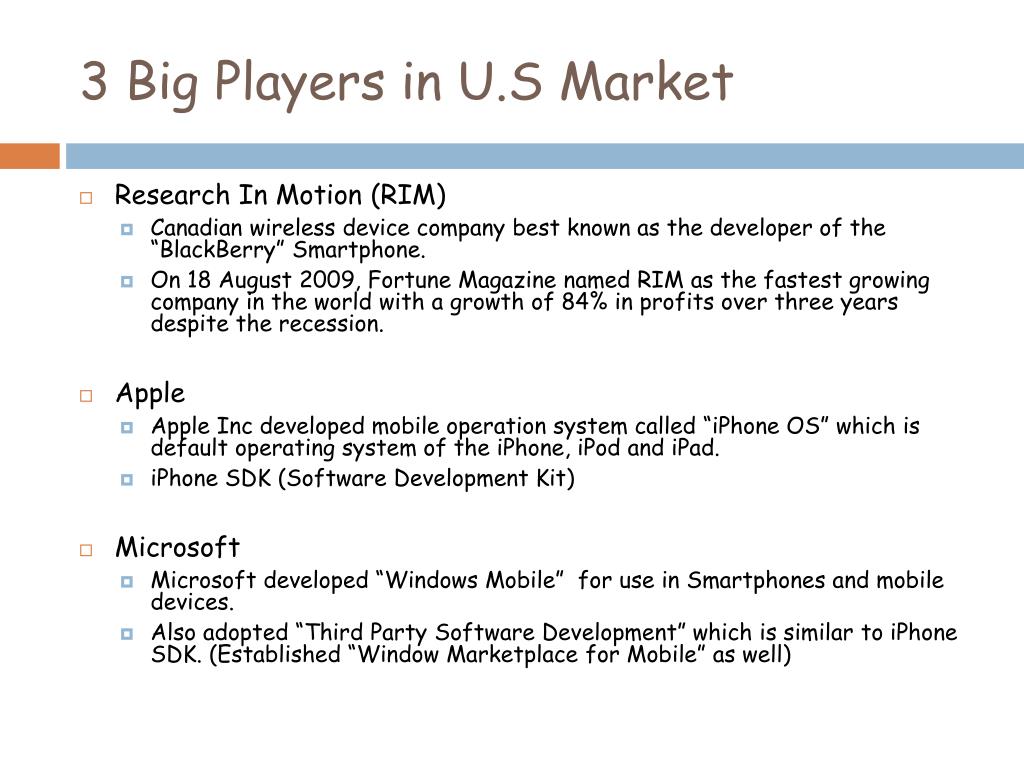 3 Big Players in U.S Market

Research In Motion (RIM)

Canadian wireless device company best known as the developer of the “BlackBerry” Smartphone.

On 18 August 2009, Fortune Magazine named RIM as the fastest growing company in the world with a growth of 84% in profits over three years despite the recession.

Apple

Apple Inc developed mobile operation system called “iPhone OS” which is default operating system of the iPhone, iPod and iPad.

iPhone SDK (Software Development Kit)

Microsoft

Microsoft developed “Windows Mobile” for use in Smartphones and mobile devices.

Also adopted “Third Party Software Development” which is similar to iPhone SDK. (Established “Window Marketplace for Mobile” as well)